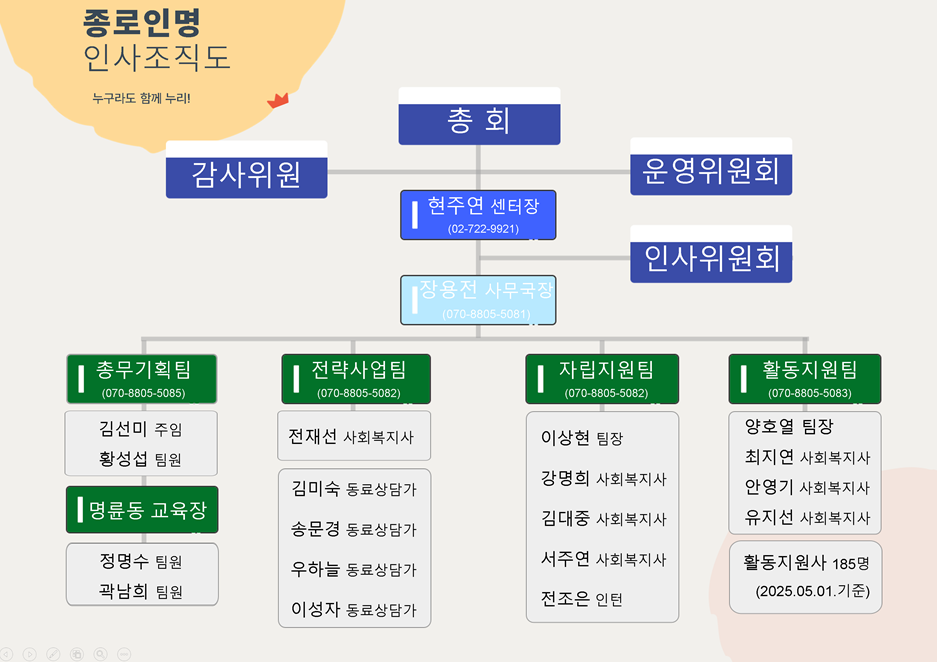 종로인명
인사조직도

누구라도 함께 누리!

총 회

감사위원

운영위원회

현주연 센터장
(02-722-9921)

인사위원회

장용전 사무국장
(070-8805-5081)

총무기획팀
(070-8805-5085)

김선미 주임
황성섭 팀원

명륜동 교육장

정명수 팀원
곽남희 팀원

전략사업팀
(070-8805-5082)

전재선 사회복지사

김미숙 동료상담가
송문경 동료상담가
우하늘 동료상담가
이성자 동료상담가

자립지원팀
(070-8805-5082)

이상현 팀장
강명희 사회복지사
김대중 사회복지사
서주연 사회복지사
전조은 인턴

활동지원팀
(070-8805-5083)

양호열 팀장
최지연 사회복지사
안영기 사회복지사
유지선 사회복지사

활동지원사 185명
(2025.05.01.기준)